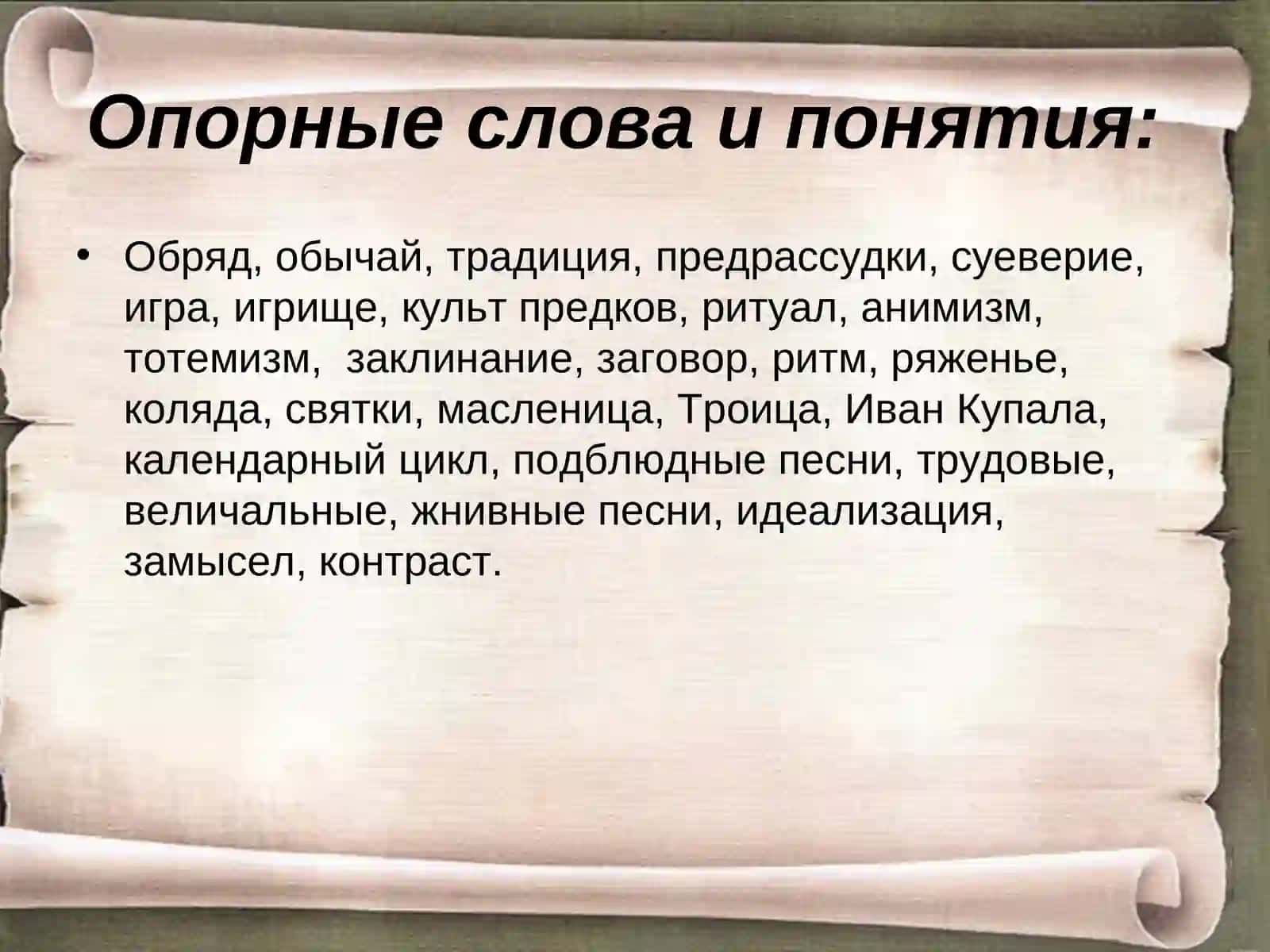 Опорные слова и понятия:

• Обряд, обычай, традиция, предрассудки, суеверие, игра, игрище, культ предков, ритуал, анимизм, тотемизм, заклинание, заговор, ритм, ряженье, коляда, святки, масленица, Троица, Иван Купала, календарный цикл, подблюдные песни, трудовые, величальные, жнивные песни, идеализация, замысел, контраст.